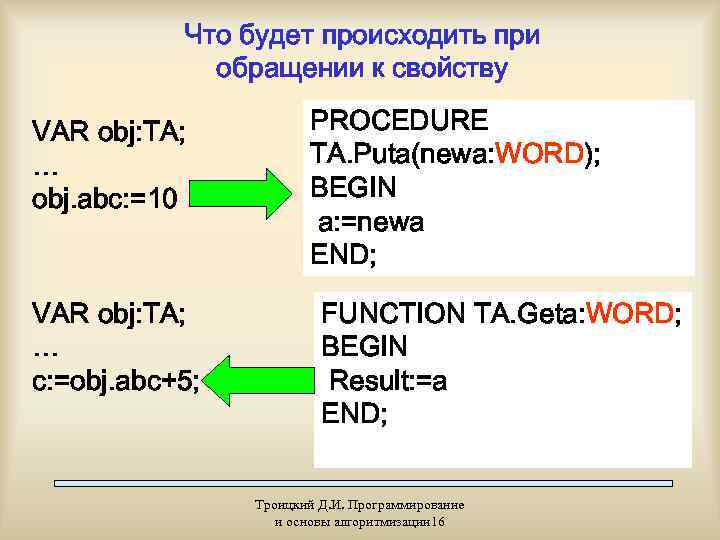 Что будет происходить при обращении к свойству

VAR obj:TA;
…
obj.abc:=10

PROCEDURE
TA.Puta(newa:WORD);
BEGIN
a:=newa
END;

VAR obj:TA;
…
c:=obj.abc+5;

FUNCTION TA.Geta:WORD;
BEGIN
Result:=a
END;

Троицкий Д.И. Программирование и основы алгоритмизации16